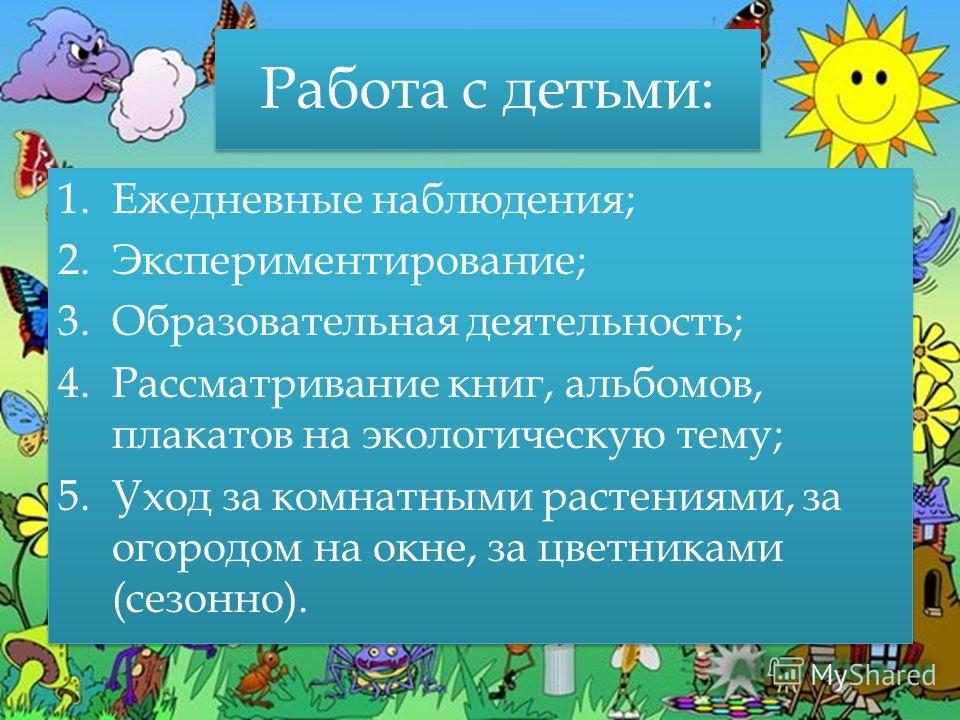 Работа с детьми:

1. Ежедневные наблюдения;
2. Экспериментирование;
3. Образовательная деятельность;
4. Рассматривание книг, альбомов, плакатов на экологическую тему;
5. Уход за комнатными растениями, за огородом на окне, за цветниками (сезонно).

MyShared